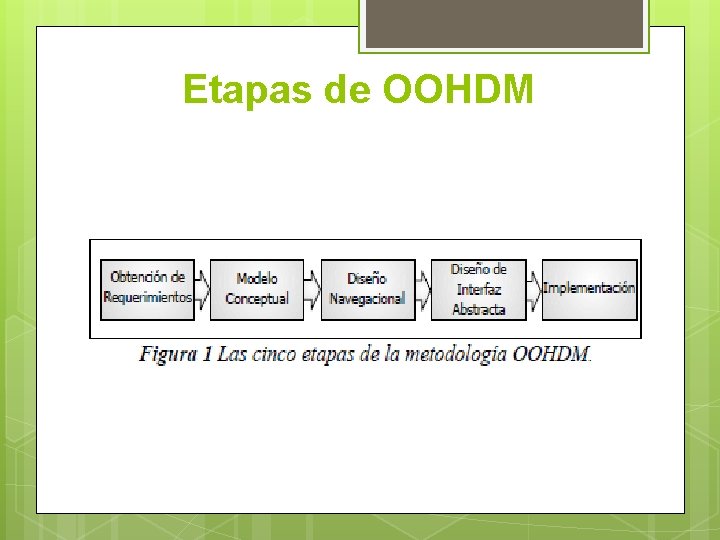 Etapas de OOHDM

Obtención de Requerimientos

Modelo Conceptual

Diseño Navegacional

Diseño de Interfaz Abstracta

Implementación

Figura 1 Las cinco etapas de la metodología OOHDM.